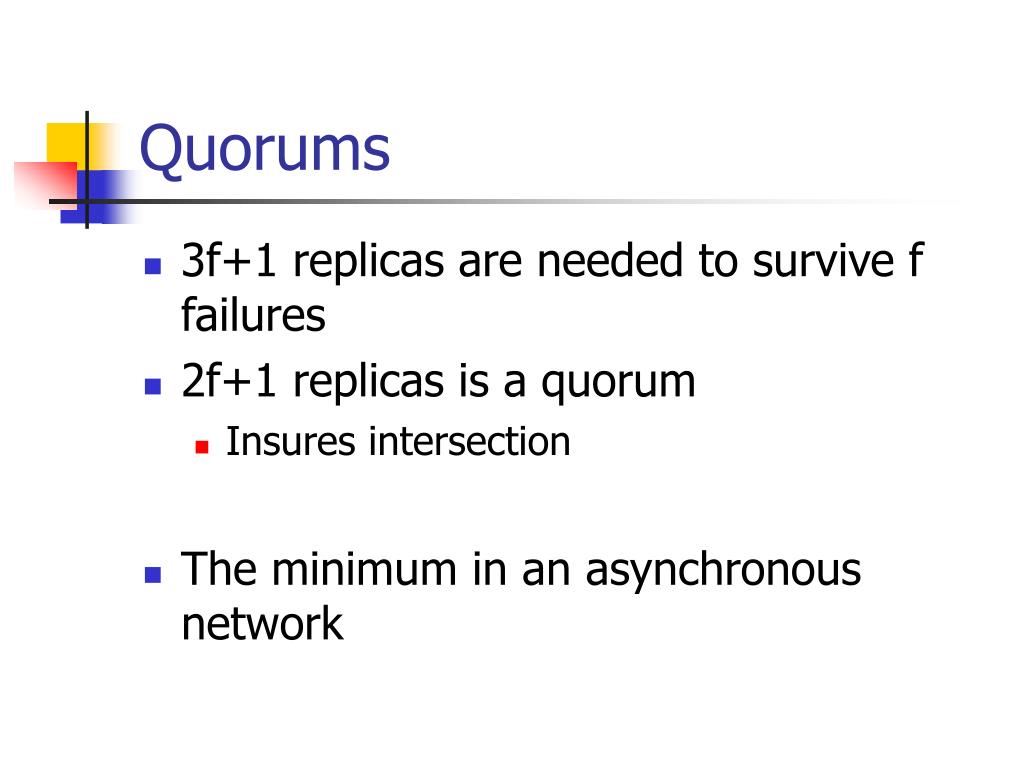 Quorums

- 3f+1 replicas are needed to survive f failures
- 2f+1 replicas is a quorum
  - Insures intersection

- The minimum in an asynchronous network